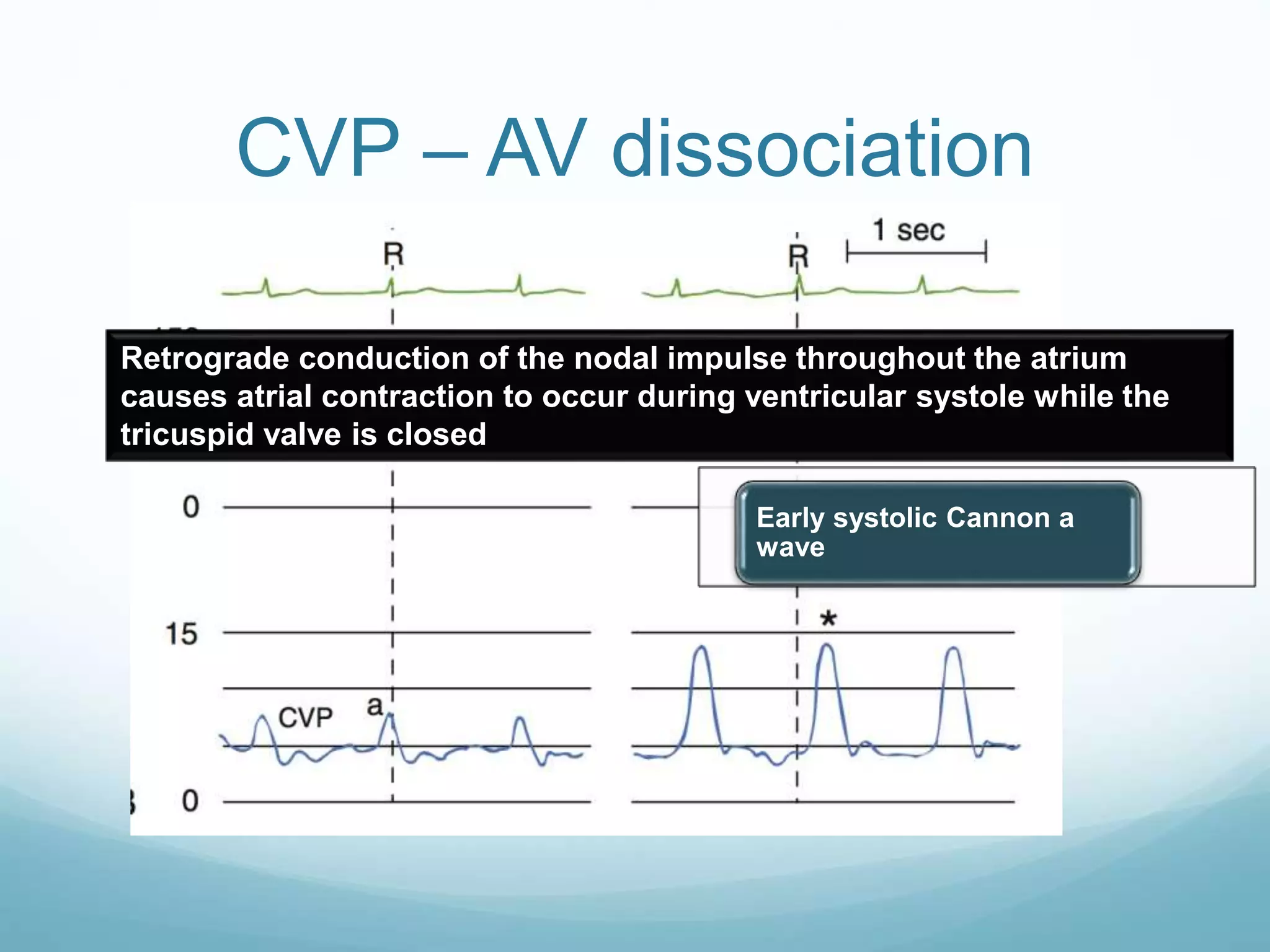 CVP – AV dissociation

R

R

1 sec

Retrograde conduction of the nodal impulse throughout the atrium causes atrial contraction to occur during ventricular systole while the tricuspid valve is closed

0

Early systolic Cannon a wave

*

15

CVP

a

0